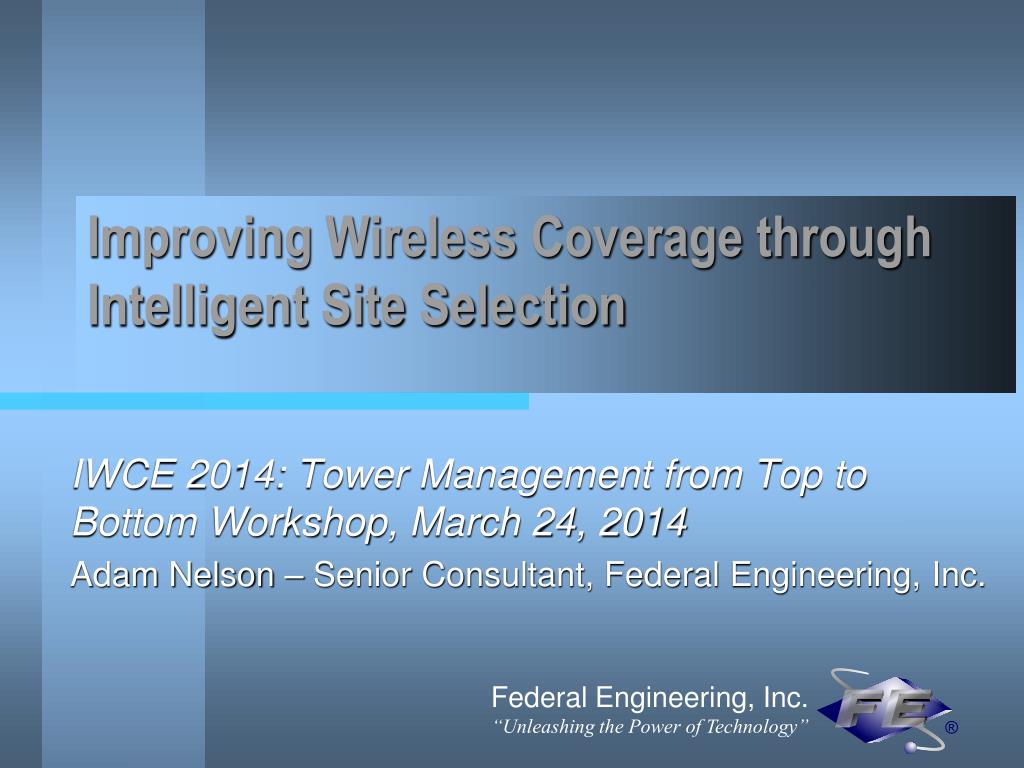 Improving Wireless Coverage through Intelligent Site Selection

IWCE 2014: Tower Management from Top to Bottom Workshop, March 24, 2014

Adam Nelson – Senior Consultant, Federal Engineering, Inc.

Federal Engineering, Inc.
“Unleashing the Power of Technology”

FE ®